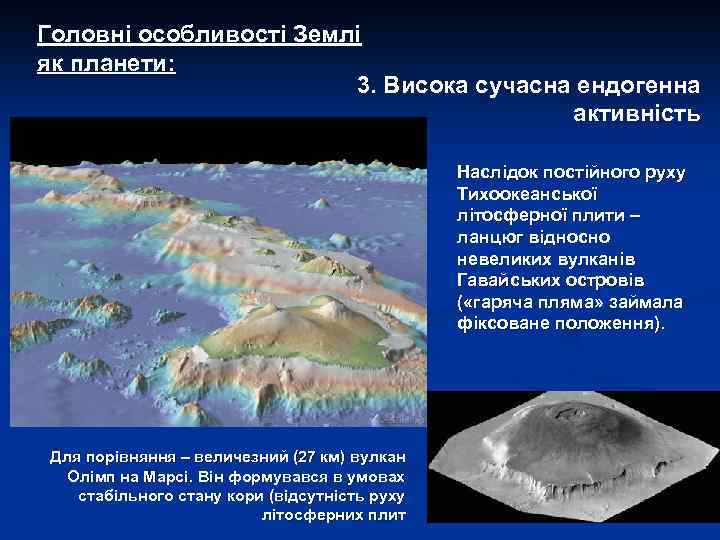 Головні особливості Землі як планети:

3. Висока сучасна ендогенна активність

Наслідок постійного руху Тихоокеанської літосферної плити – ланцюг відносно невеликих вулканів Гавайських островів («гаряча пляма» займала фіксоване положення).

Для порівняння – величезний (27 км) вулкан Олімп на Марсі. Він формувався в умовах стабільного стану кори (відсутність руху літосферних плит